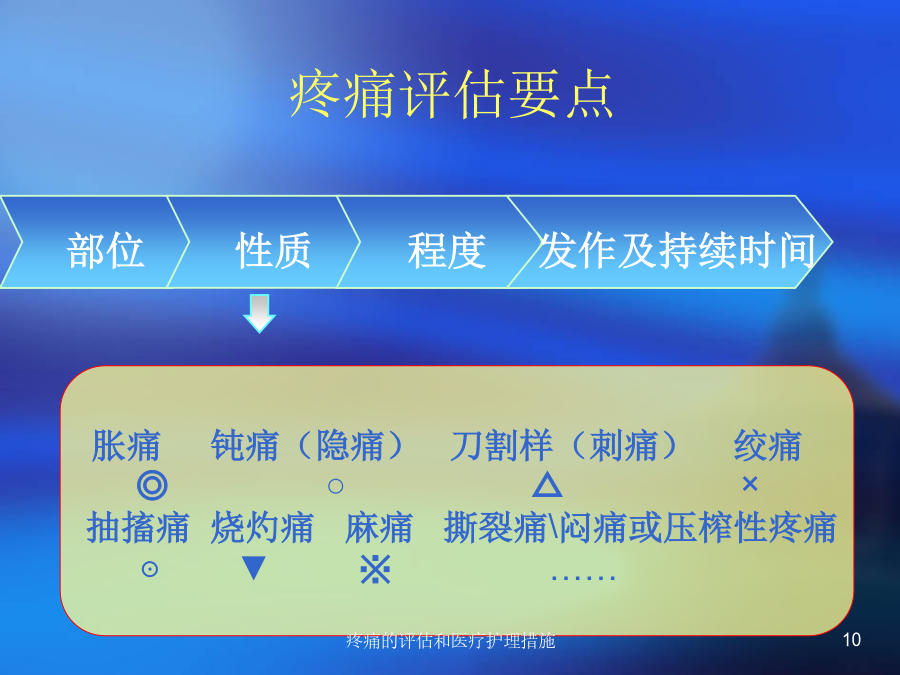 疼痛评估要点

部位

性质

程度

发作及持续时间

胀痛　钝痛（隐痛）　刀割样（刺痛）　绞痛
◎　○　△　×
抽搐痛　烧灼痛　麻痛　撕裂痛\闷痛或压榨性疼痛
⊙　▼　※　……

疼痛的评估和医疗护理措施

10